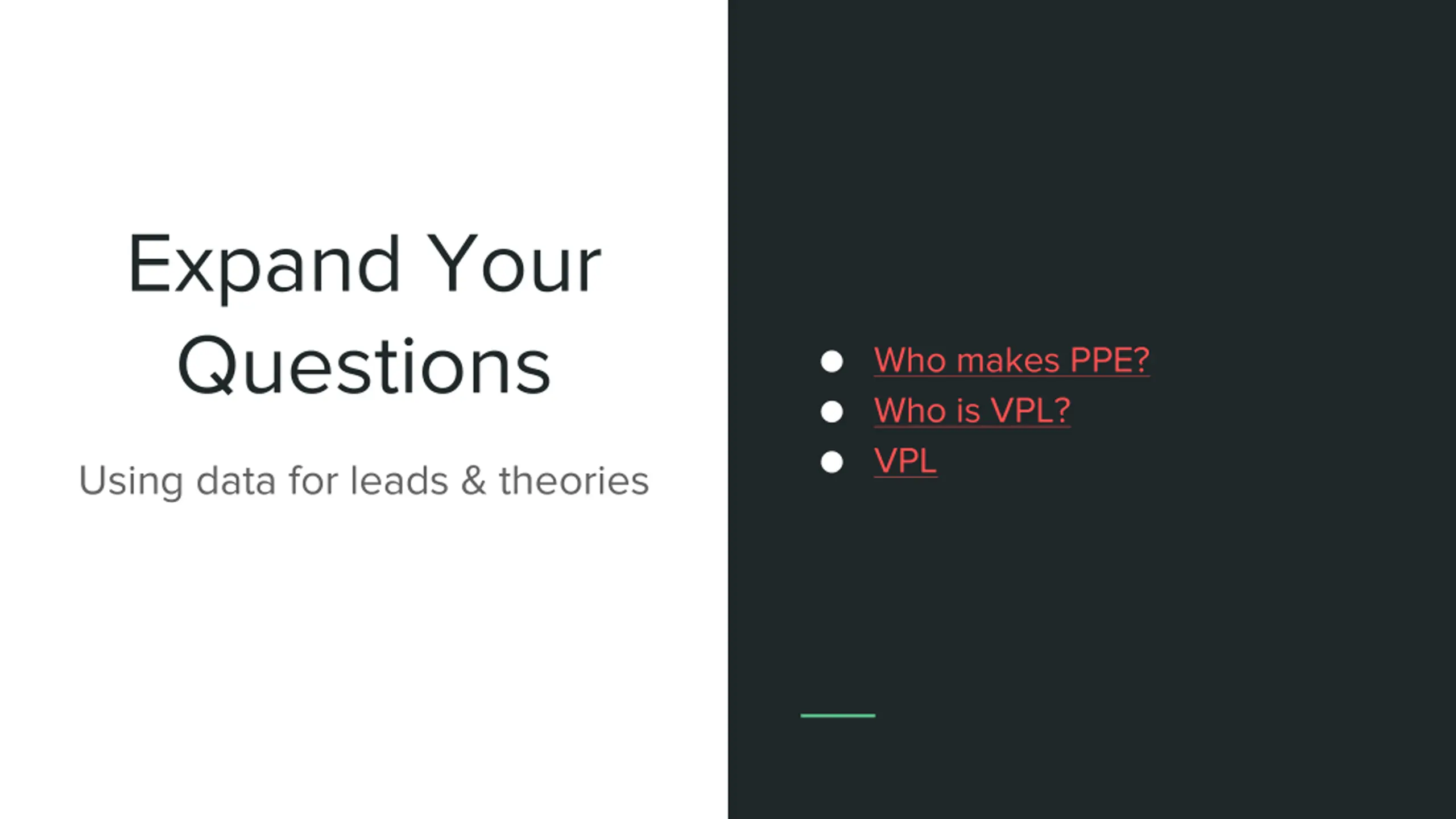 Expand Your Questions

Using data for leads & theories

- Who makes PPE?
- Who is VPL?
- VPL